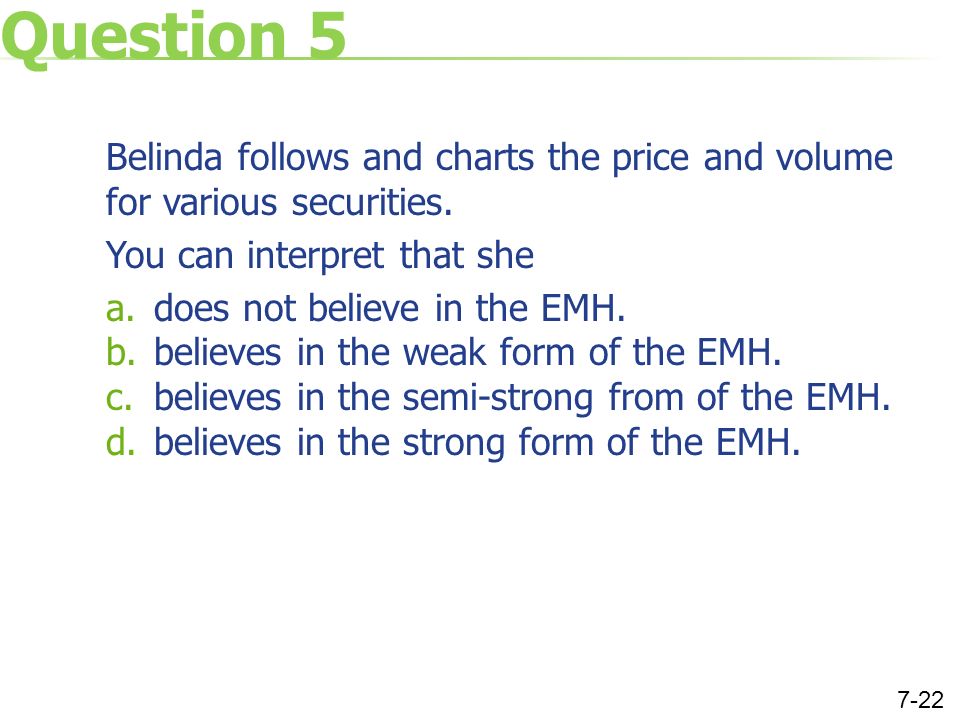 Question 5

Belinda follows and charts the price and volume for various securities.

You can interpret that she

a. does not believe in the EMH.
b. believes in the weak form of the EMH.
c. believes in the semi-strong from of the EMH.
d. believes in the strong form of the EMH.

7-22